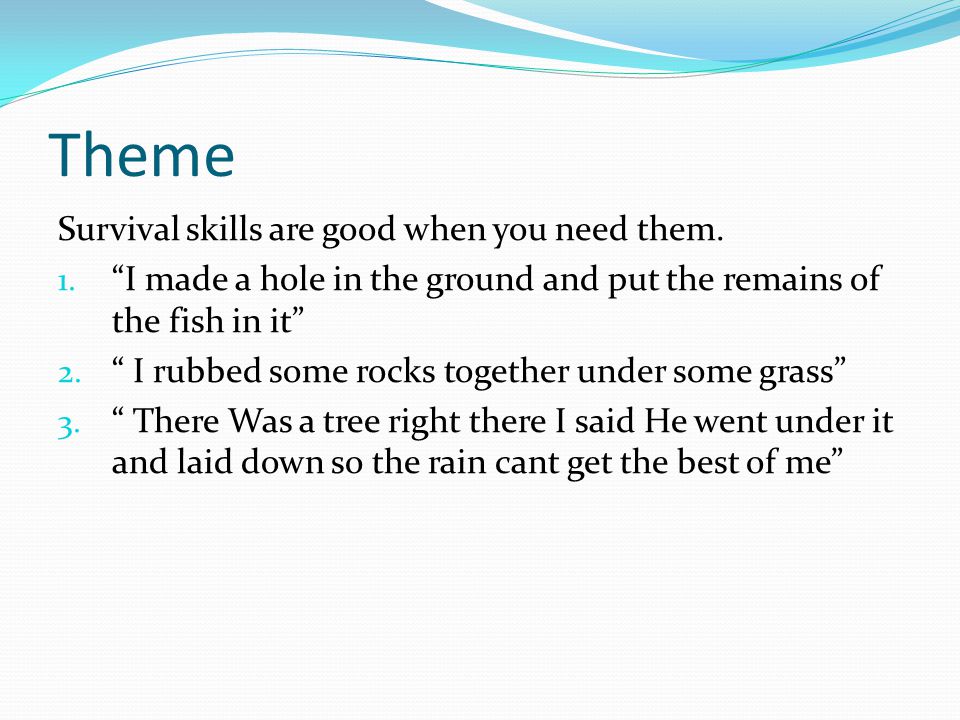 Theme

Survival skills are good when you need them.

1. “I made a hole in the ground and put the remains of the fish in it”
2. “ I rubbed some rocks together under some grass”
3. “ There Was a tree right there I said He went under it and laid down so the rain cant get the best of me”